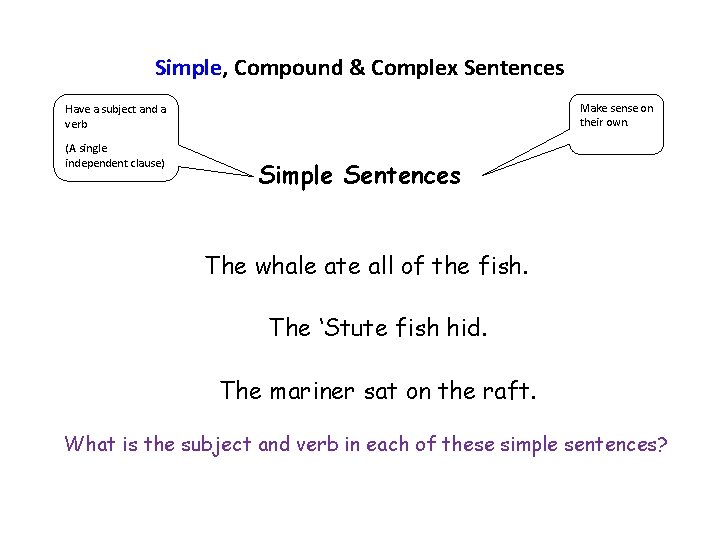 Simple, Compound & Complex Sentences

Have a subject and a verb

(A single independent clause)

Make sense on their own.

Simple Sentences

The whale ate all of the fish.

The ‘Stute fish hid.

The mariner sat on the raft.

What is the subject and verb in each of these simple sentences?